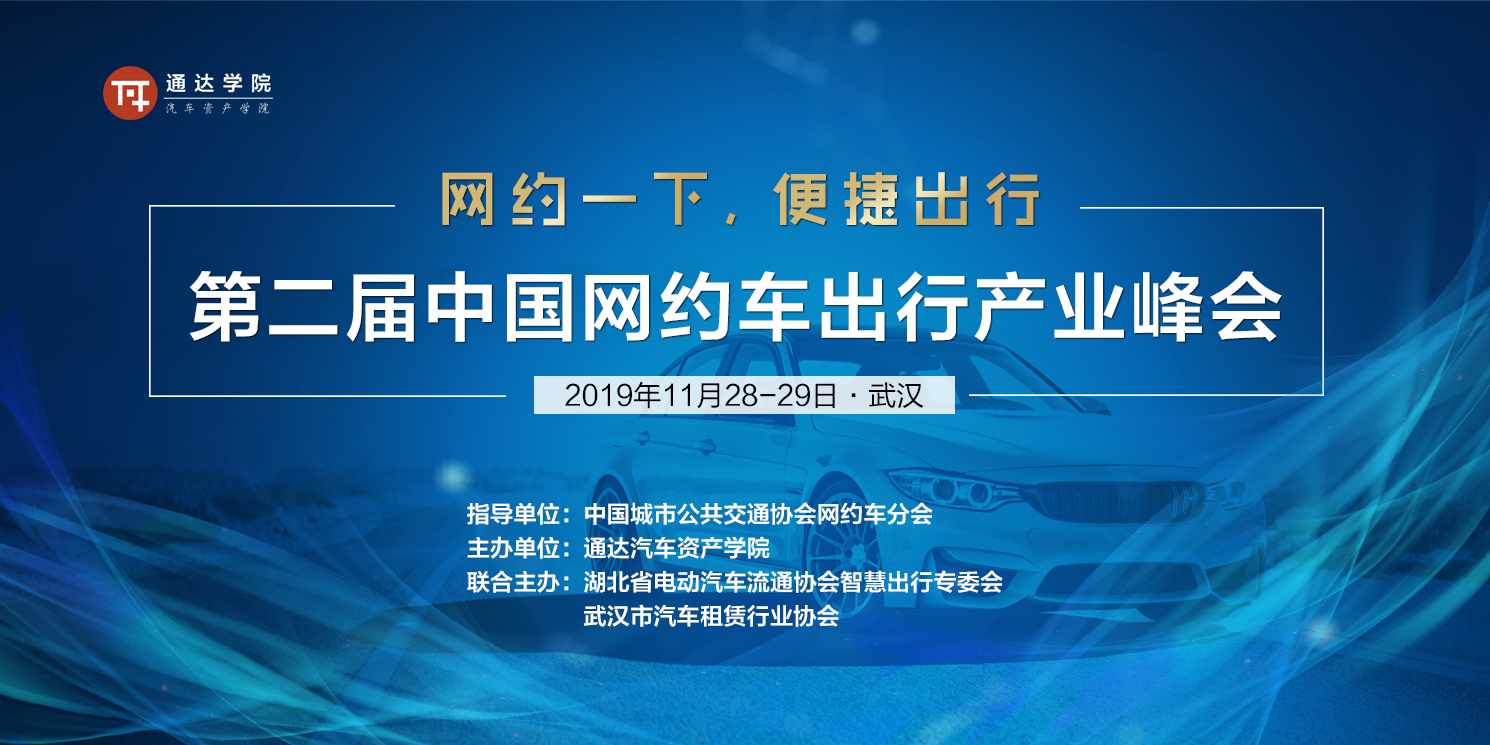 通达学院
汽车资产学院

网约一下，便捷出行

第二届中国网约车出行产业峰会

2019年11月28-29日 · 武汉

指导单位：中国城市公共交通协会网约车分会
主办单位：通达汽车资产学院
联合主办：湖北省电动汽车流通协会智慧出行专委会
武汉市汽车租赁行业协会